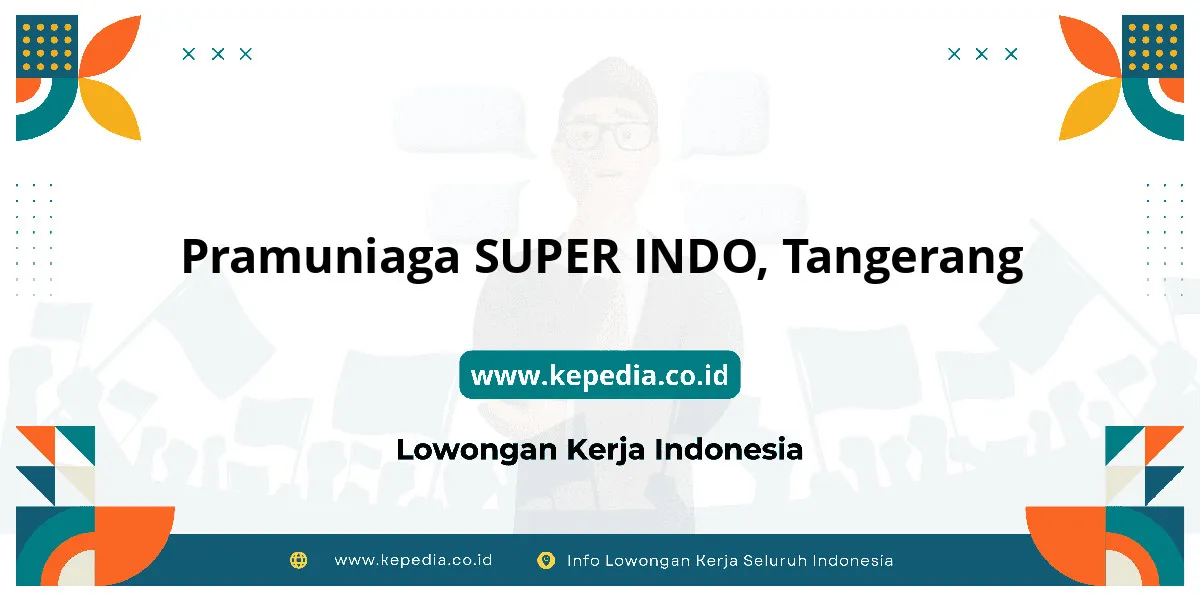 Pramuniaga SUPER INDO, Tangerang

www.kepedia.co.id

Lowongan Kerja Indonesia

www.kepedia.co.id

Info Lowongan Kerja Seluruh Indonesia